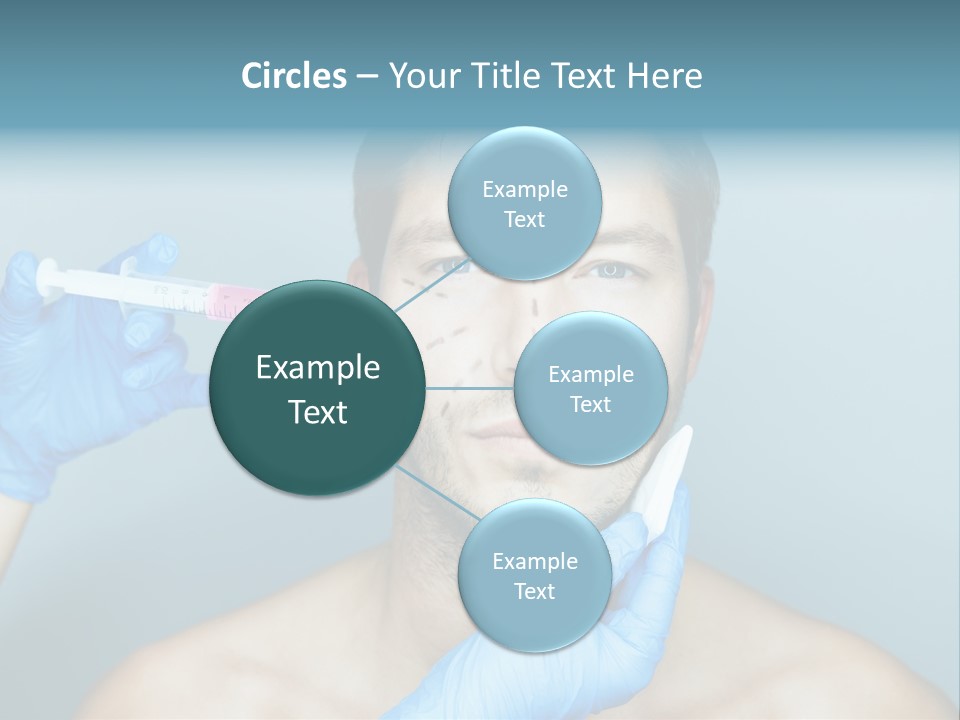 Circles – Your Title Text Here

Example Text

Example Text

Example Text

Example Text